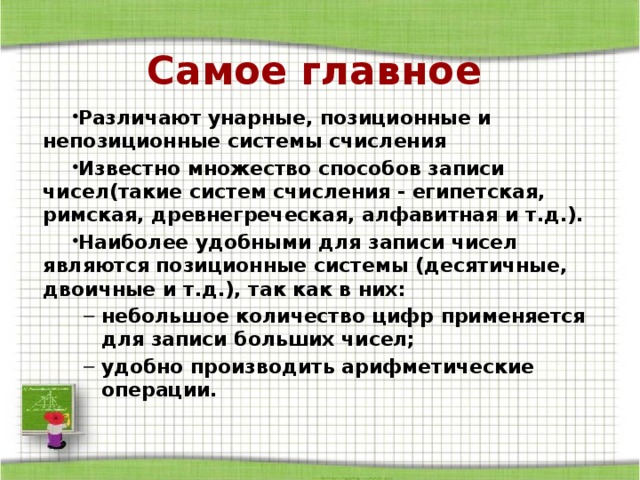 Самое главное

•Различают унарные, позиционные и непозиционные системы счисления

•Известно множество способов записи чисел(такие систем счисления - египетская, римская, древнегреческая, алфавитная и т.д.).

•Наиболее удобными для записи чисел являются позиционные системы (десятичные, двоичные и т.д.), так как в них:

– небольшое количество цифр применяется для записи больших чисел;

– удобно производить арифметические операции.